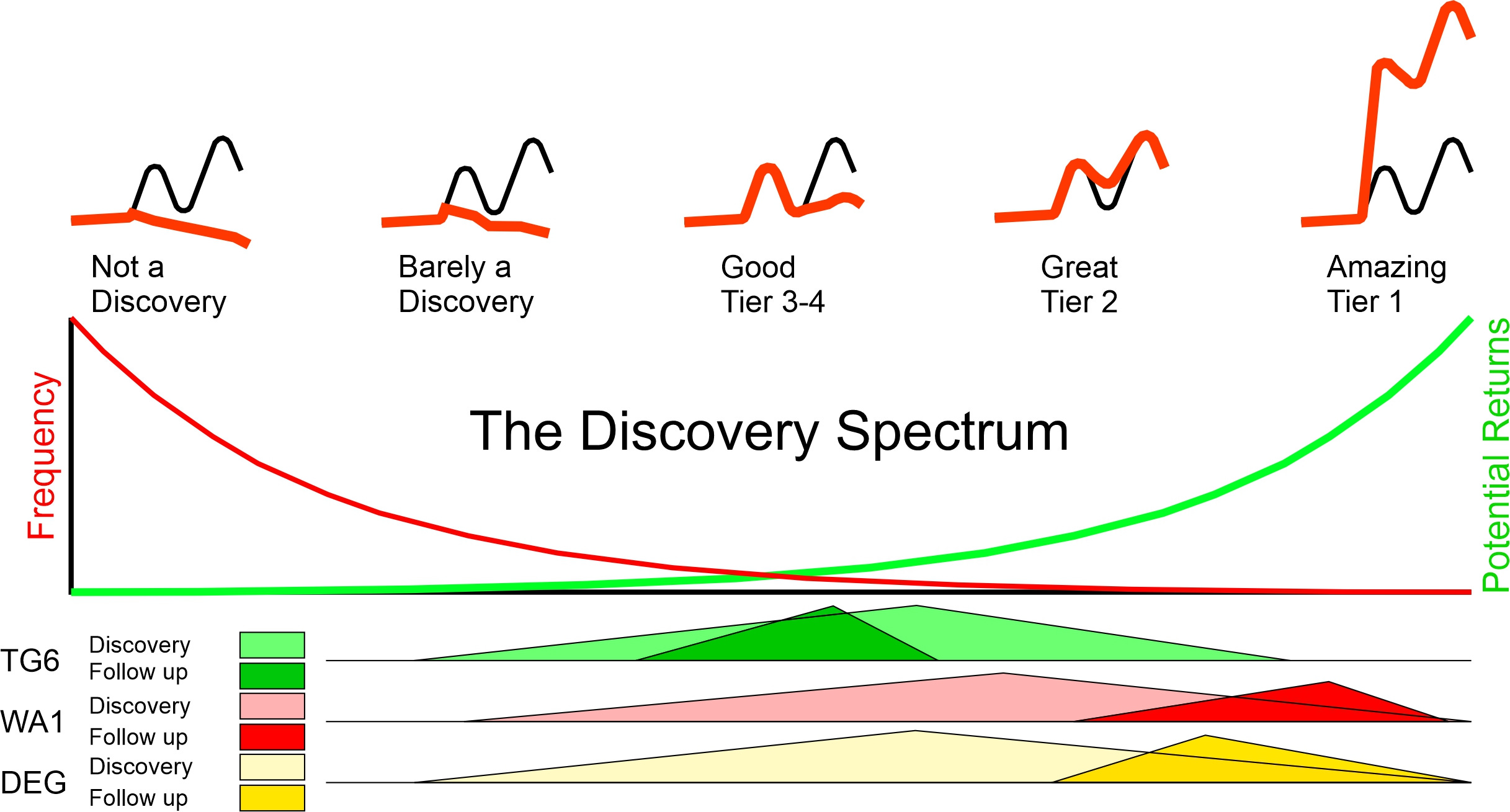 Not a Discovery

Barely a Discovery

Good Tier 3-4

Great Tier 2

Amazing Tier 1

Frequency

The Discovery Spectrum

Potential Returns

TG6
Discovery
Follow up

WA1
Discovery
Follow up

DEG
Discovery
Follow up